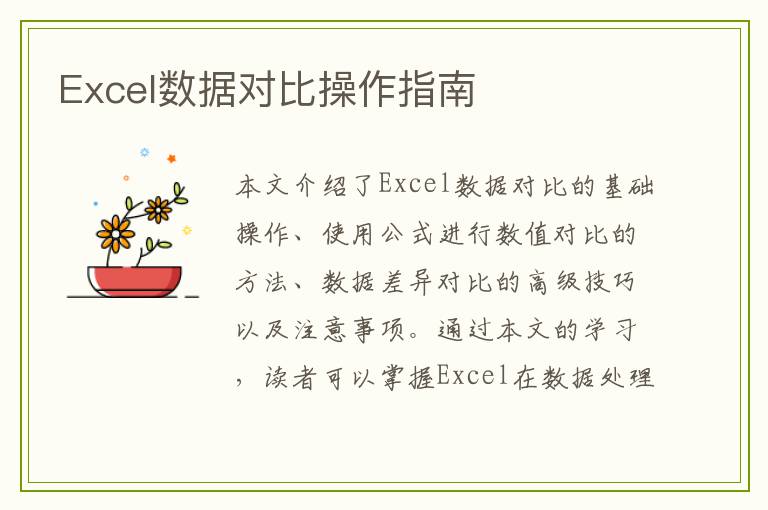 Excel数据对比操作指南

本文介绍了Excel数据对比的基础操作、使用公式进行数值对比的方法、数据差异对比的高级技巧以及注意事项。通过本文的学习，读者可以掌握Excel在数据处理